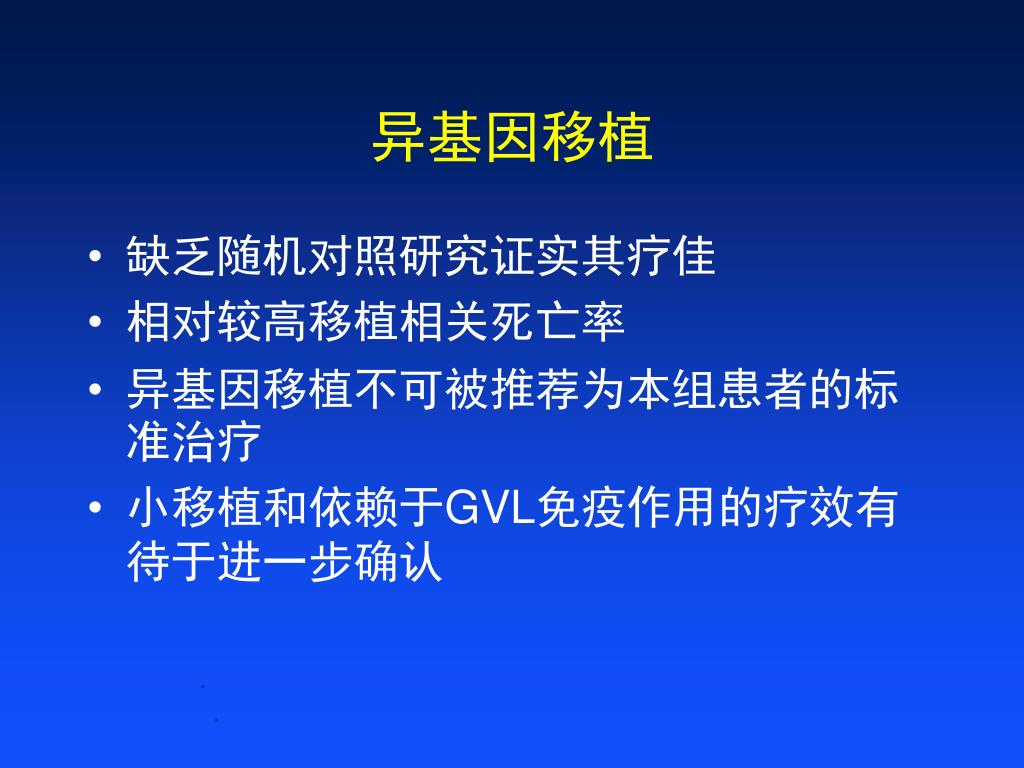 异基因移植

• 缺乏随机对照研究证实其疗佳
• 相对较高移植相关死亡率
• 异基因移植不可被推荐为本组患者的标准治疗
• 小移植和依赖于GVL免疫作用的疗效有待于进一步确认